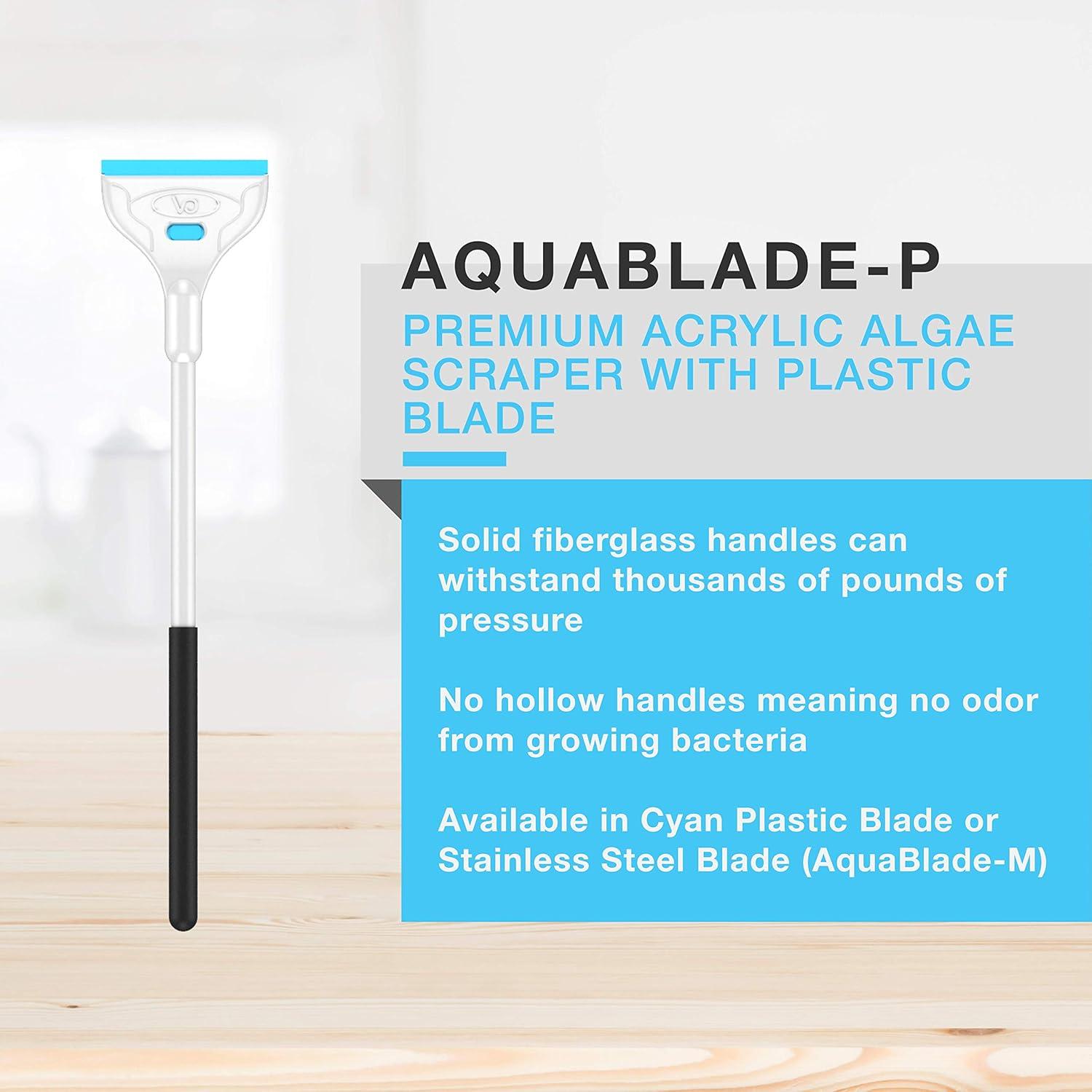 AQUABLADE-P

PREMIUM ACRYLIC ALGAE SCRAPER WITH PLASTIC BLADE

Solid fiberglass handles can withstand thousands of pounds of pressure

No hollow handles meaning no odor from growing bacteria

Available in Cyan Plastic Blade or Stainless Steel Blade (AquaBlade-M)